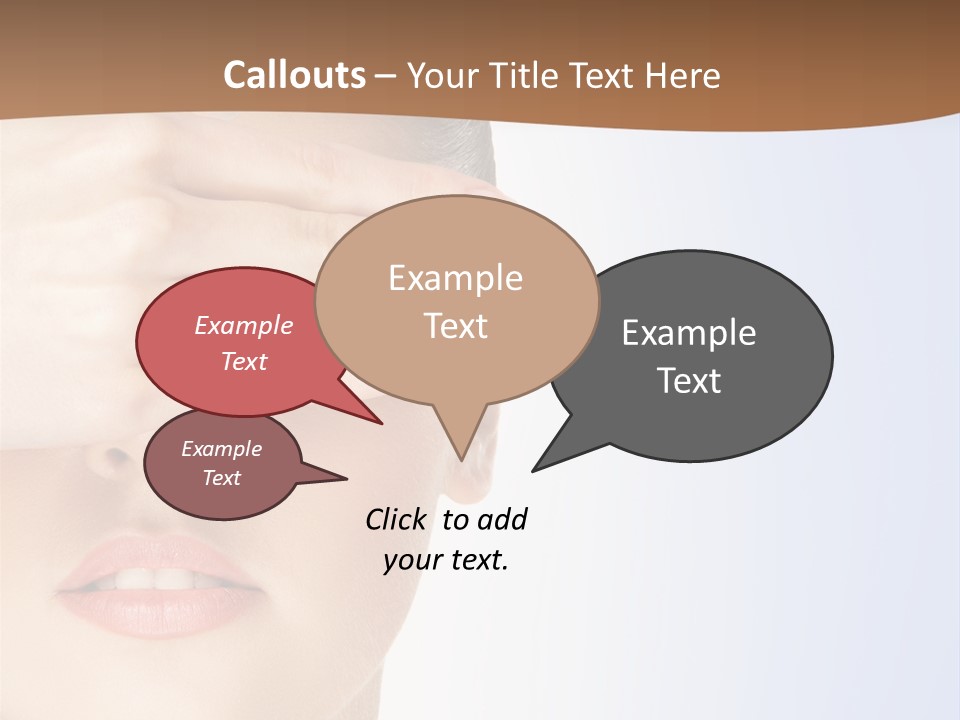 Callouts – Your Title Text Here

Example Text

Example Text

Example Text

Example Text

Click to add your text.